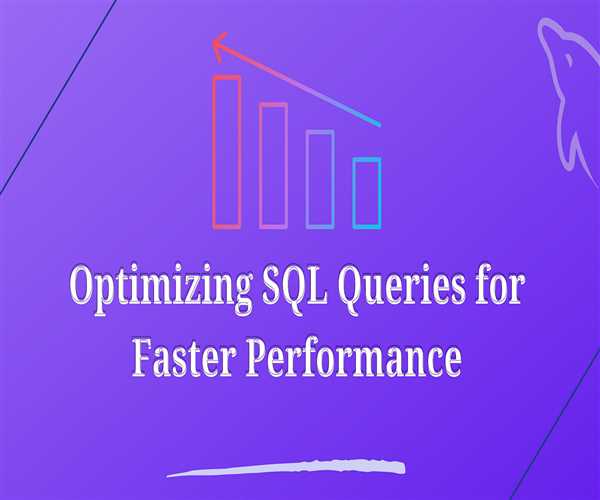 Optimizing SQL Queries for Faster Performance